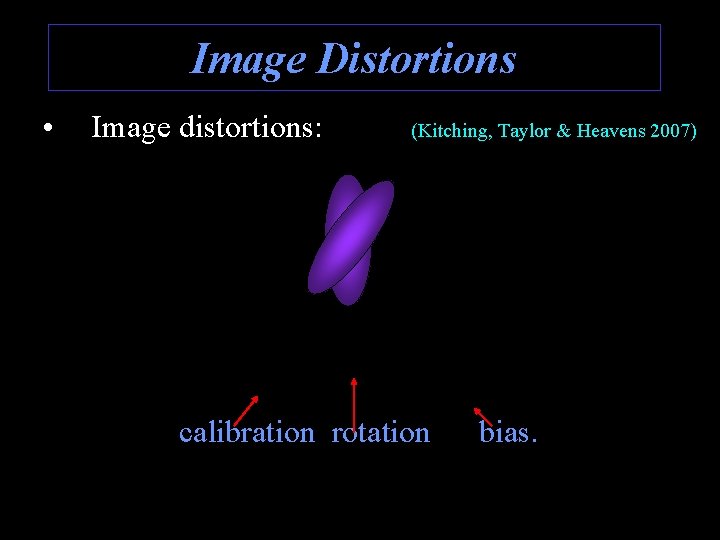 Image Distortions

• Image distortions: (Kitching, Taylor & Heavens 2007)

calibration rotation bias.